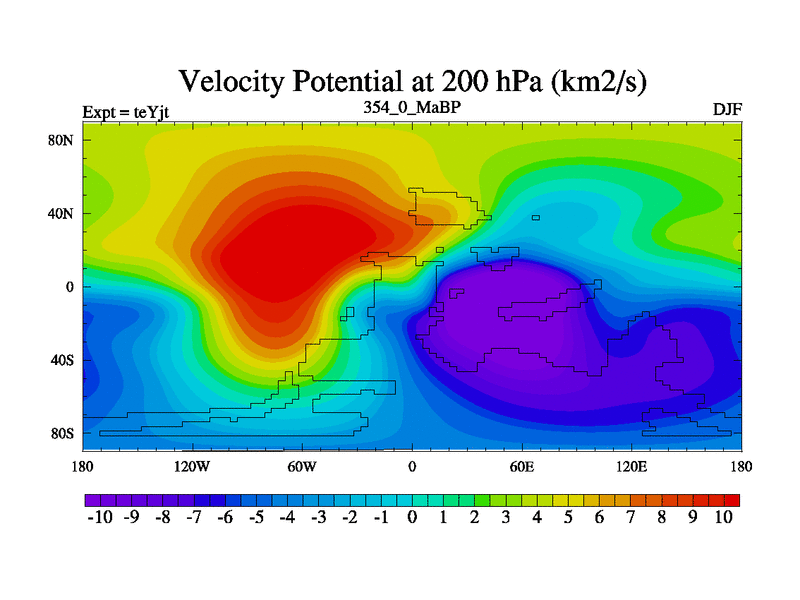 Velocity Potential at 200 hPa (km2/s)

Expt = teYjt

354_0_MaBP

DJF

80N
40N
0
40S
80S

180 120W 60W 0 60E 120E 180

-10 -9 -8 -7 -6 -5 -4 -3 -2 -1 0 1 2 3 4 5 6 7 8 9 10